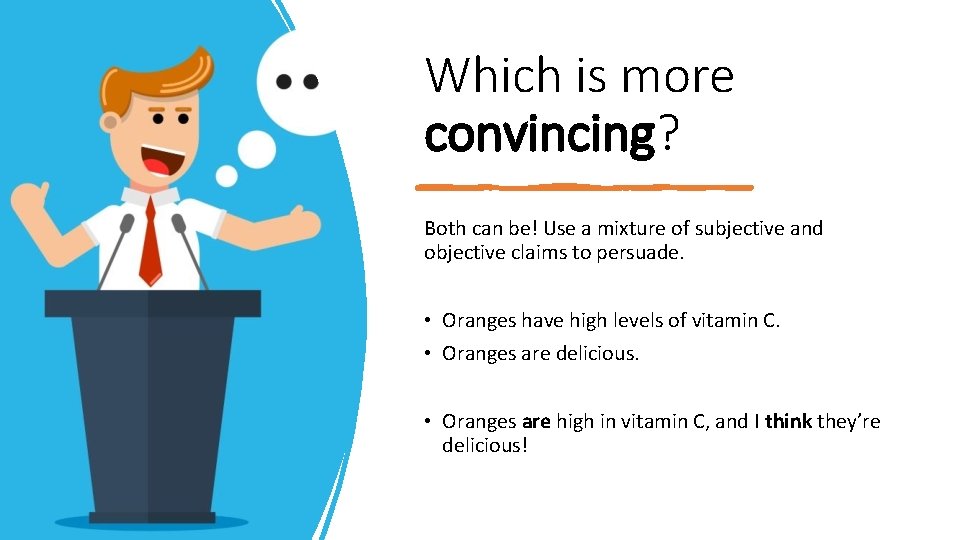 Which is more convincing?

Both can be! Use a mixture of subjective and objective claims to persuade.

• Oranges have high levels of vitamin C.
• Oranges are delicious.

• Oranges are high in vitamin C, and I think they're delicious!